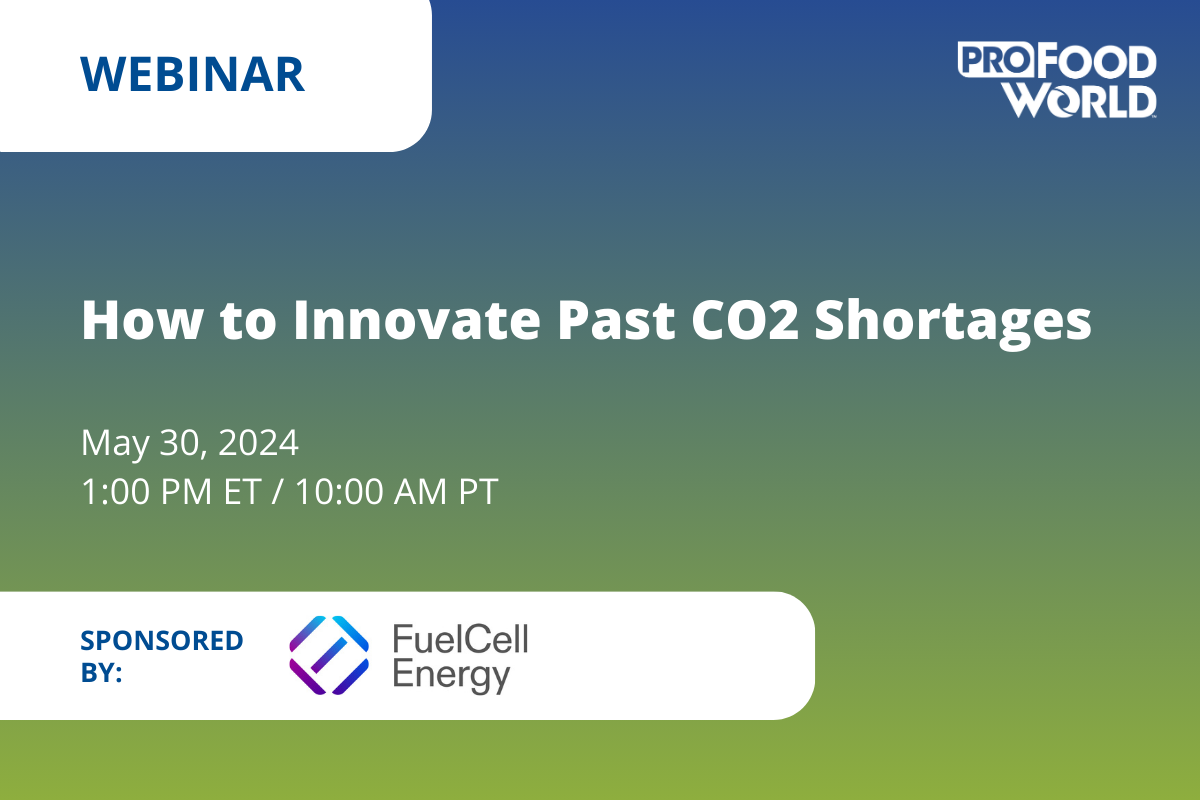 WEBINAR

PRO FOOD WORLD

How to Innovate Past CO2 Shortages

May 30, 2024
1:00 PM ET / 10:00 AM PT

SPONSORED BY:

FuelCell Energy